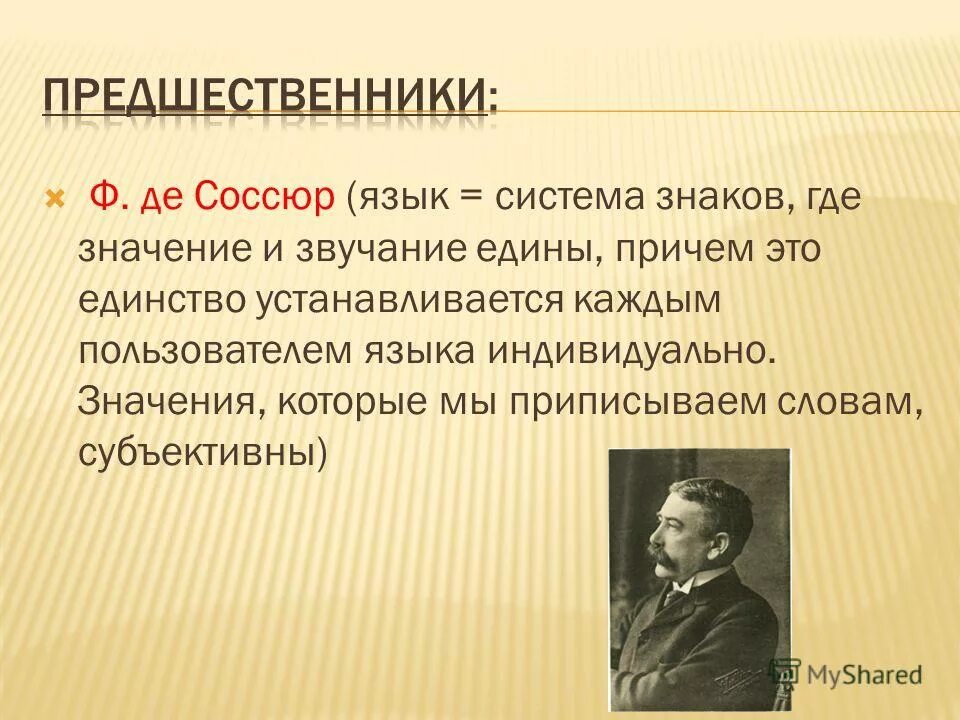 ПРЕДШЕСТВЕННИКИ:

Ф. де Соссюр (язык = система знаков, где значение и звучание едины, причем это единство устанавливается каждым пользователем языка индивидуально. Значения, которые мы приписываем словам, субъективны)

MyShared